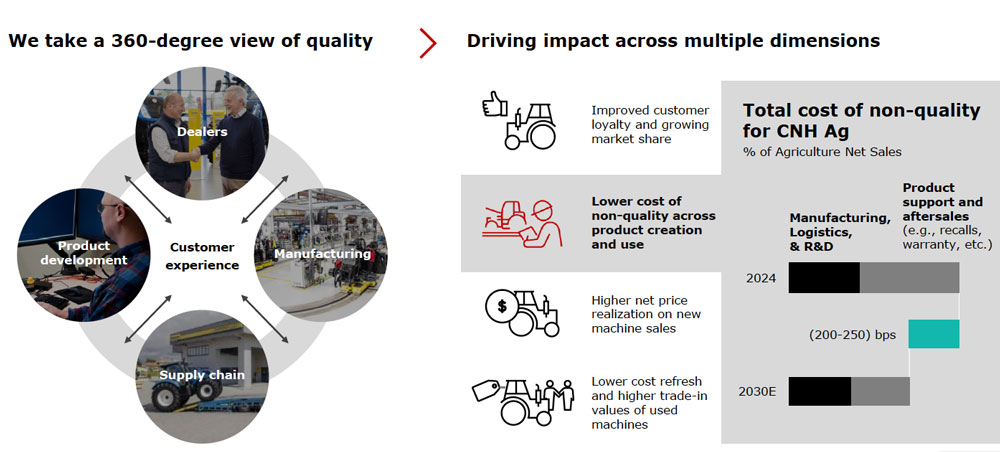 We take a 360-degree view of quality

Dealers

Product development

Customer experience

Manufacturing

Supply chain

Driving impact across multiple dimensions

Improved customer loyalty and growing market share

Lower cost of non-quality across product creation and use

Higher net price realization on new machine sales

Lower cost refresh and higher trade-in values of used machines

Total cost of non-quality for CNH Ag

% of Agriculture Net Sales

Manufacturing, Logistics, & R&D

Product support and aftersales (e.g., recalls, warranty, etc.)

2024

(200-250) bps

2030E